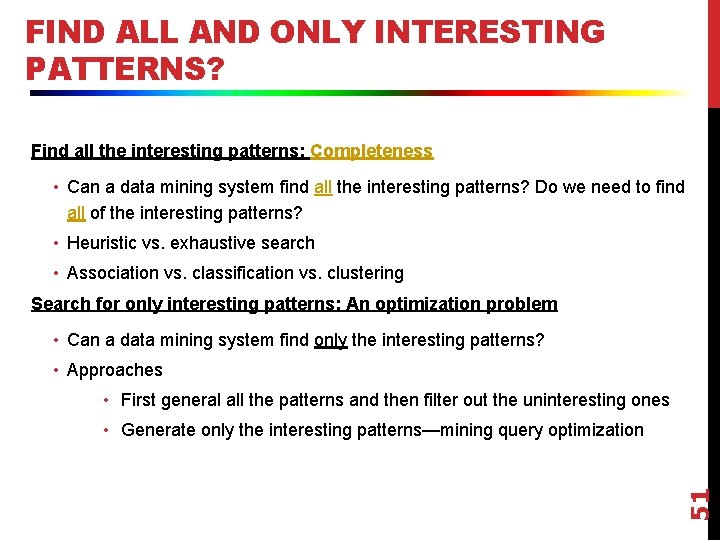 FIND ALL AND ONLY INTERESTING PATTERNS?

Find all the interesting patterns: Completeness

• Can a data mining system find all the interesting patterns? Do we need to find all of the interesting patterns?
• Heuristic vs. exhaustive search
• Association vs. classification vs. clustering

Search for only interesting patterns: An optimization problem

• Can a data mining system find only the interesting patterns?
• Approaches
• First general all the patterns and then filter out the uninteresting ones
• Generate only the interesting patterns—mining query optimization

51